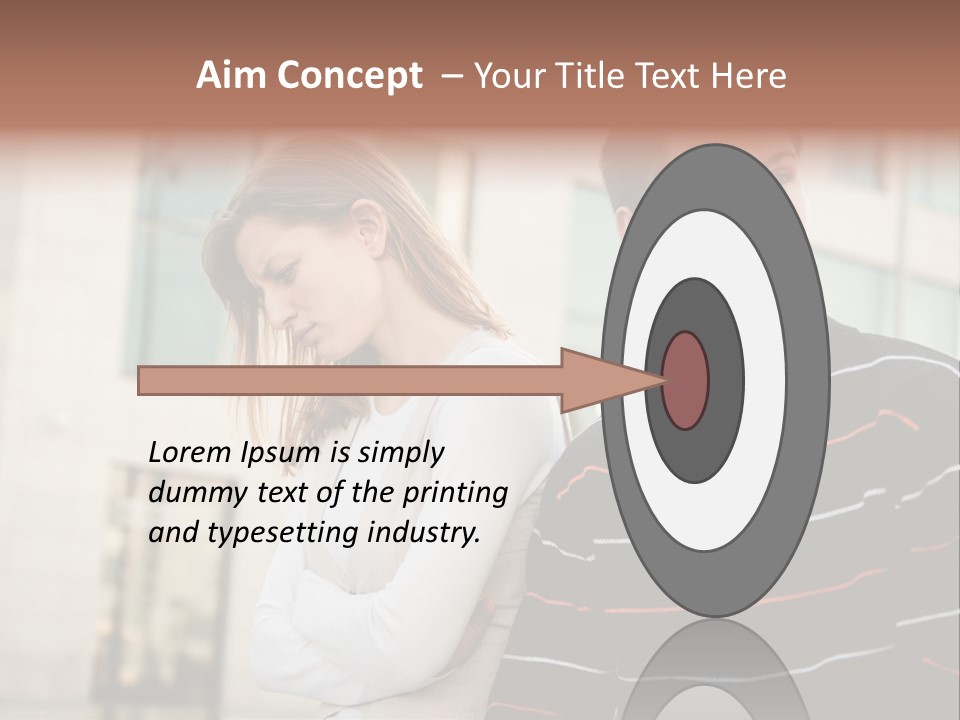 Aim Concept – Your Title Text Here

Lorem Ipsum is simply dummy text of the printing and typesetting industry.